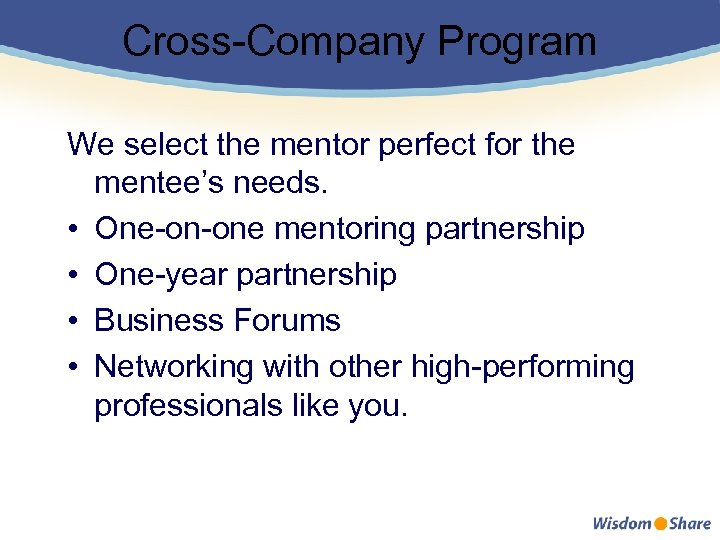 Cross-Company Program

We select the mentor perfect for the mentee’s needs.

• One-on-one mentoring partnership
• One-year partnership
• Business Forums
• Networking with other high-performing professionals like you.

Wisdom Share